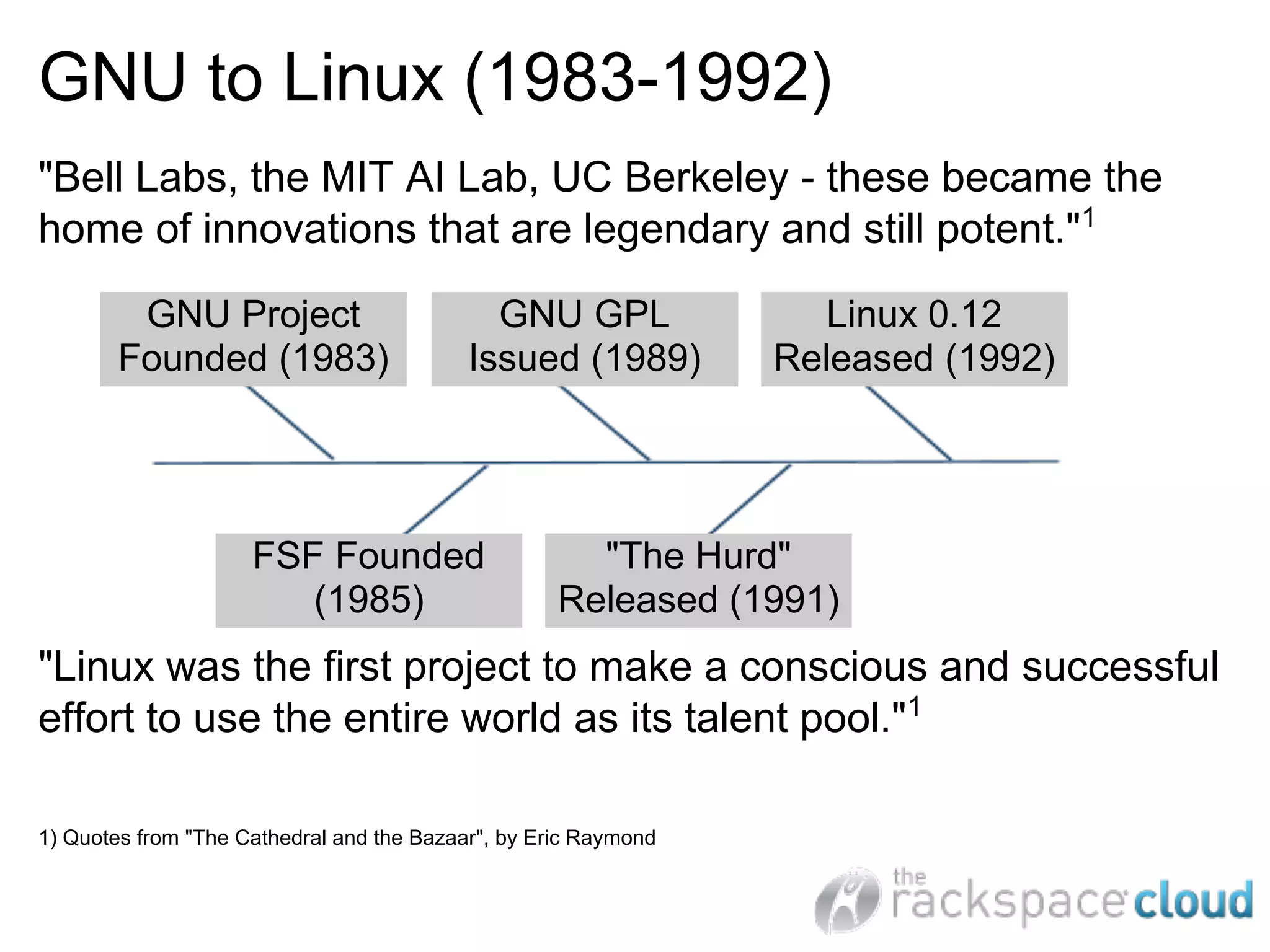 GNU to Linux (1983-1992)

"Bell Labs, the MIT AI Lab, UC Berkeley - these became the home of innovations that are legendary and still potent."$^1$

GNU Project Founded (1983)

GNU GPL Issued (1989)

Linux 0.12 Released (1992)

FSF Founded (1985)

"The Hurd" Released (1991)

"Linux was the first project to make a conscious and successful effort to use the entire world as its talent pool."$^1$

1) Quotes from "The Cathedral and the Bazaar", by Eric Raymond

the rackspace cloud